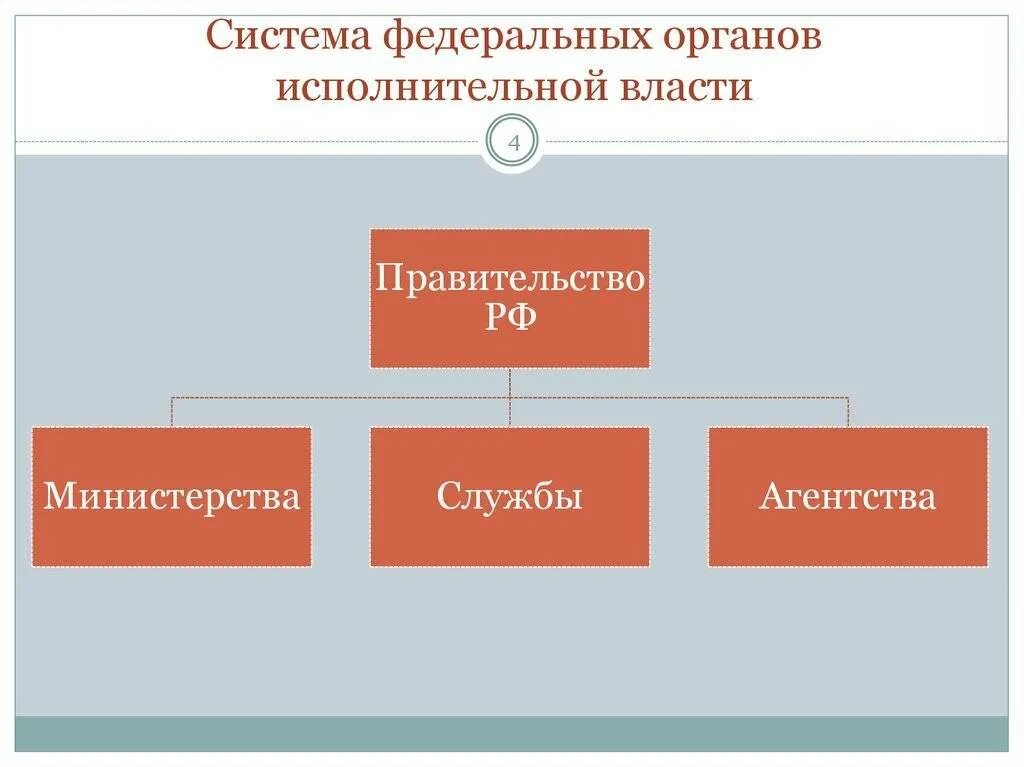 Система федеральных органов исполнительной власти

4

Правительство РФ

Министерства

Службы

Агентства